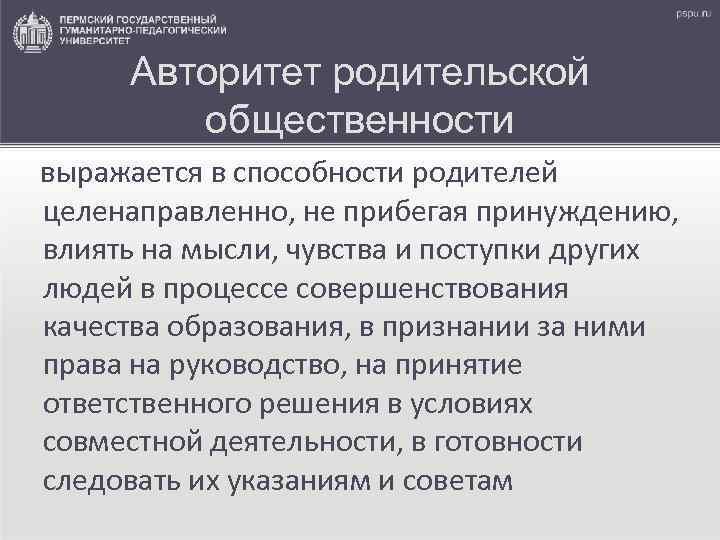 ПЕРМСКИЙ ГОСУДАРСТВЕННЫЙ ГУМАНИТАРНО-ПЕДАГОГИЧЕСКИЙ УНИВЕРСИТЕТ

pspu.ru

Авторитет родительской общественности

выражается в способности родителей целенаправленно, не прибегая принуждению, влиять на мысли, чувства и поступки других людей в процессе совершенствования качества образования, в признании за ними права на руководство, на принятие ответственного решения в условиях совместной деятельности, в готовности следовать их указаниям и советам